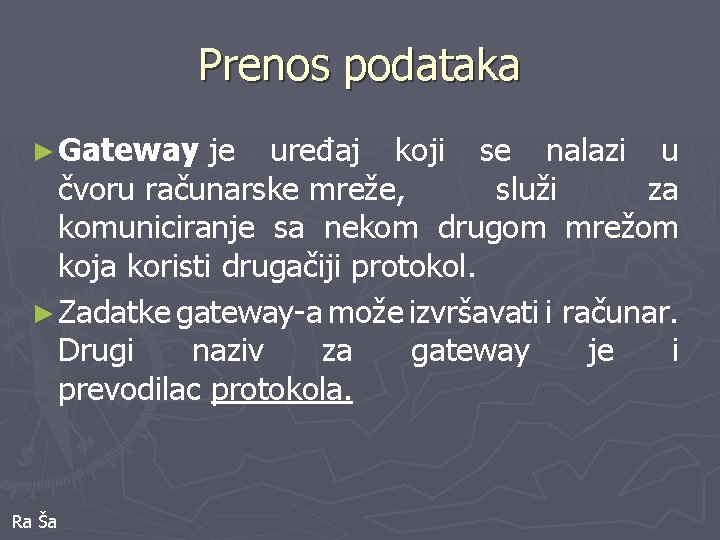 Prenos podataka

► Gateway je uređaj koji se nalazi u čvoru računarske mreže, služi za komuniciranje sa nekom drugom mrežom koja koristi drugačiji protokol.

► Zadatke gateway-a može izvršavati i računar. Drugi naziv za gateway je i prevodilac protokola.

Ra Ša